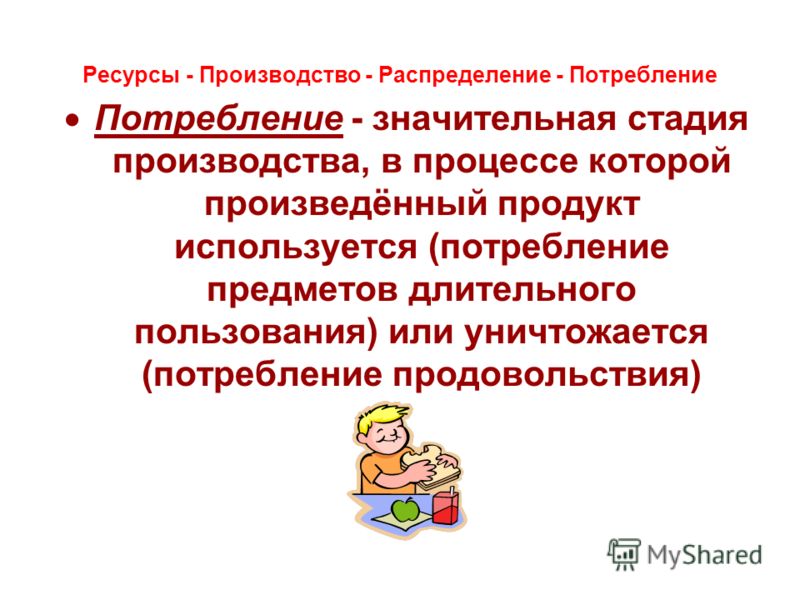 Ресурсы - Производство - Распределение - Потребление

• Потребление - значительная стадия производства, в процессе которой произведённый продукт используется (потребление предметов длительного пользования) или уничтожается (потребление продовольствия)

MyShared